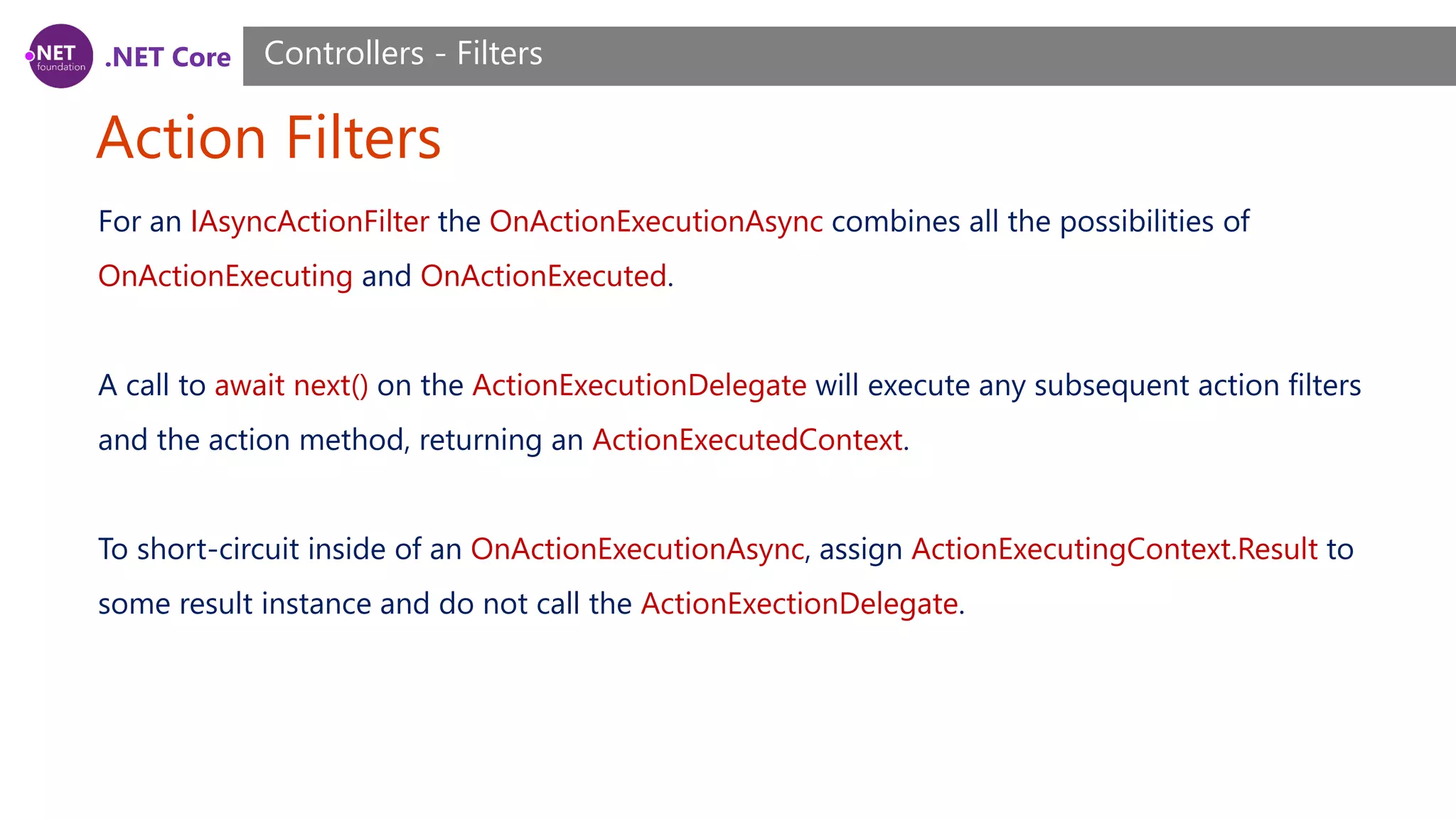 .NET foundation .NET Core

Controllers - Filters

Action Filters

For an IAsyncActionFilter the OnActionExecutionAsync combines all the possibilities of OnActionExecuting and OnActionExecuted.

A call to await next() on the ActionExecutionDelegate will execute any subsequent action filters and the action method, returning an ActionExecutedContext.

To short-circuit inside of an OnActionExecutionAsync, assign ActionExecutingContext.Result to some result instance and do not call the ActionExectionDelegate.